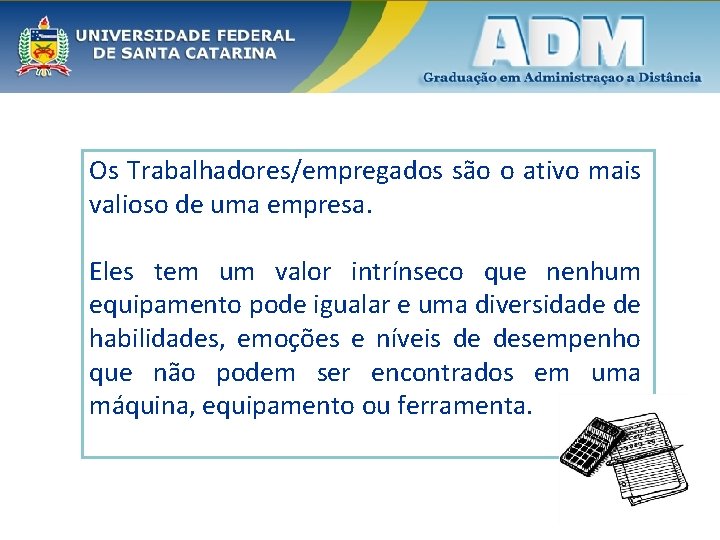 UNIVERSIDADE FEDERAL
DE SANTA CATARINA

ADM
Graduação em Administraçao a Distância

Os Trabalhadores/empregados são o ativo mais valioso de uma empresa.

Eles tem um valor intrínseco que nenhum equipamento pode igualar e uma diversidade de habilidades, emoções e níveis de desempenho que não podem ser encontrados em uma máquina, equipamento ou ferramenta.